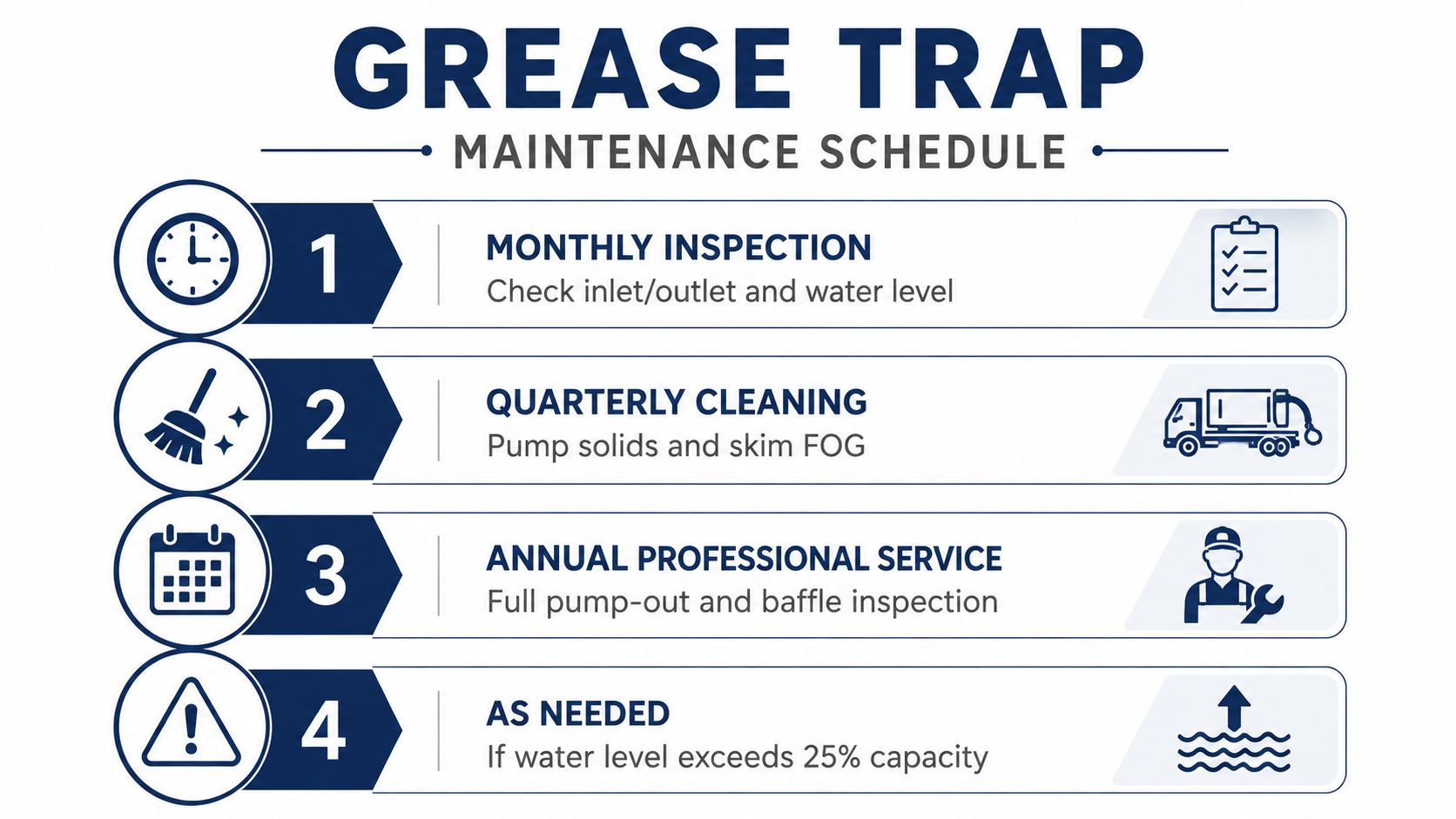 GREASE TRAP

MAINTENANCE SCHEDULE

1

MONTHLY INSPECTION
Check inlet/outlet and water level

2

QUARTERLY CLEANING
Pump solids and skim FOG

3

ANNUAL PROFESSIONAL SERVICE
Full pump-out and baffle inspection

4

AS NEEDED
If water level exceeds 25% capacity